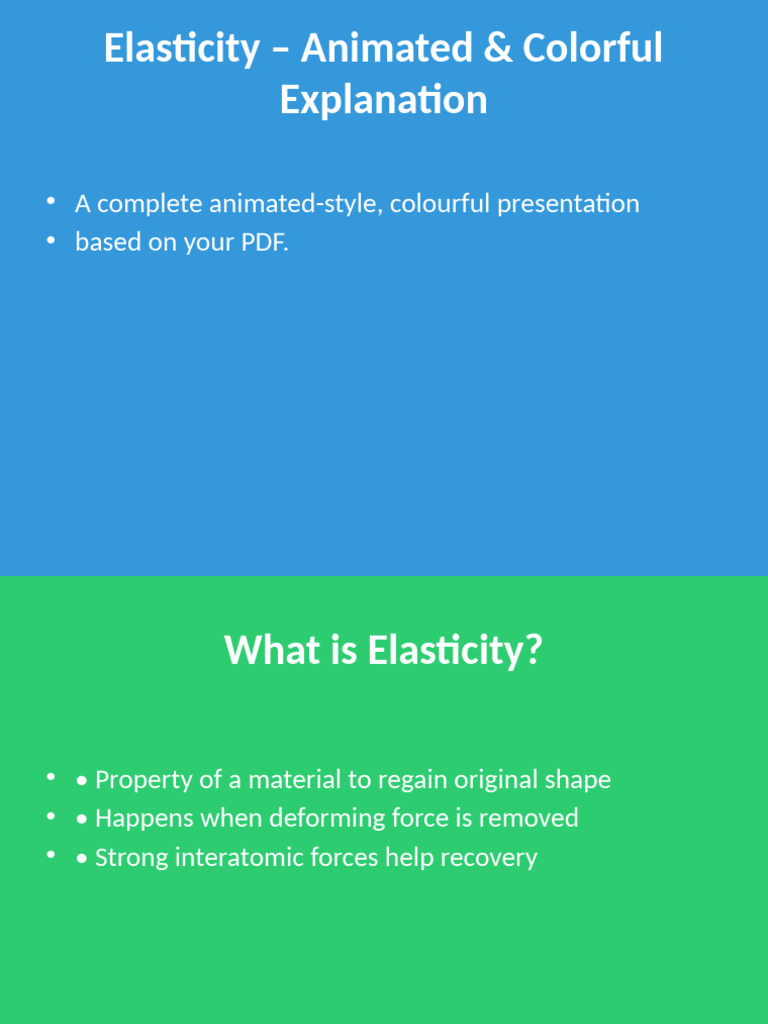 Elasticity – Animated & Colorful Explanation

• A complete animated-style, colourful presentation
• based on your PDF.

What is Elasticity?

• • Property of a material to regain original shape
• • Happens when deforming force is removed
• • Strong interatomic forces help recovery